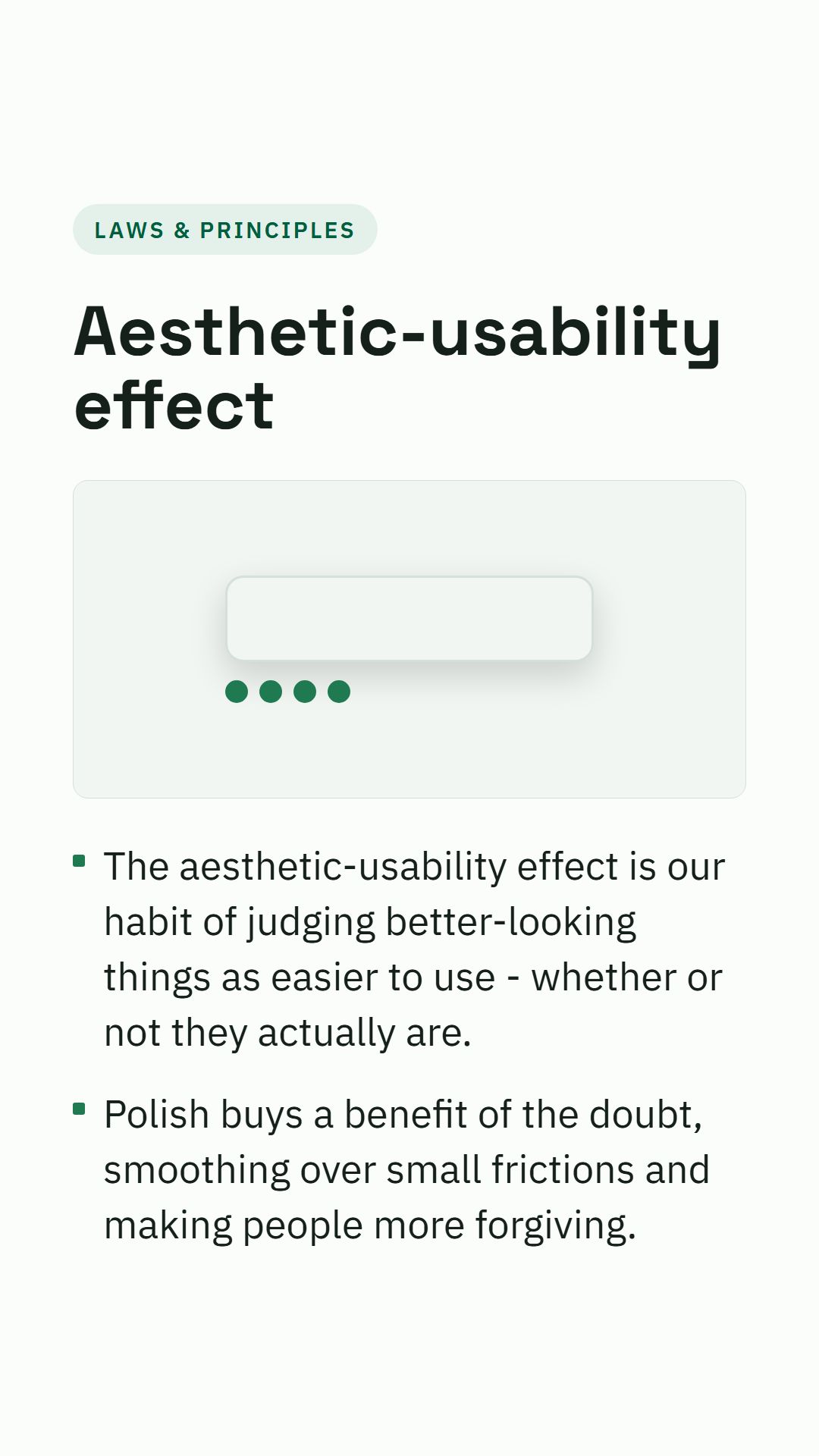 LAWS & PRINCIPLES

Aesthetic-usability effect

- The aesthetic-usability effect is our habit of judging better-looking things as easier to use - whether or not they actually are.
- Polish buys a benefit of the doubt, smoothing over small frictions and making people more forgiving.